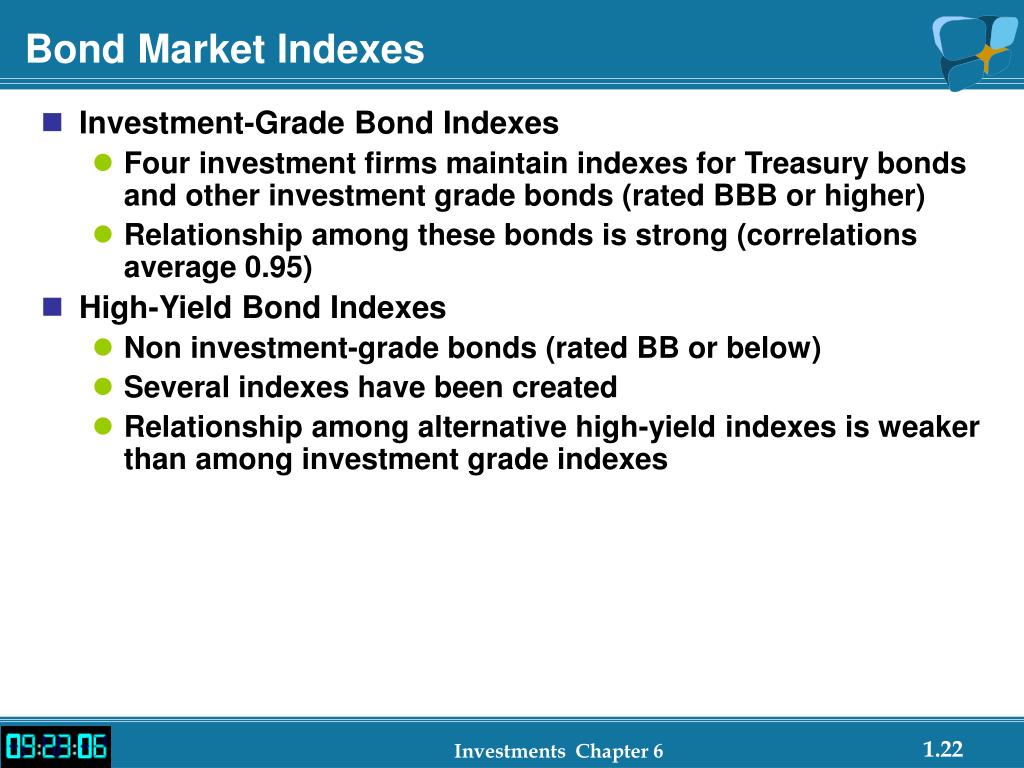 Bond Market Indexes

Investment-Grade Bond Indexes

Four investment firms maintain indexes for Treasury bonds and other investment grade bonds (rated BBB or higher)

Relationship among these bonds is strong (correlations average 0.95)

High-Yield Bond Indexes

Non investment-grade bonds (rated BB or below)

Several indexes have been created

Relationship among alternative high-yield indexes is weaker than among investment grade indexes

09:23:06

Investments Chapter 6

1.22